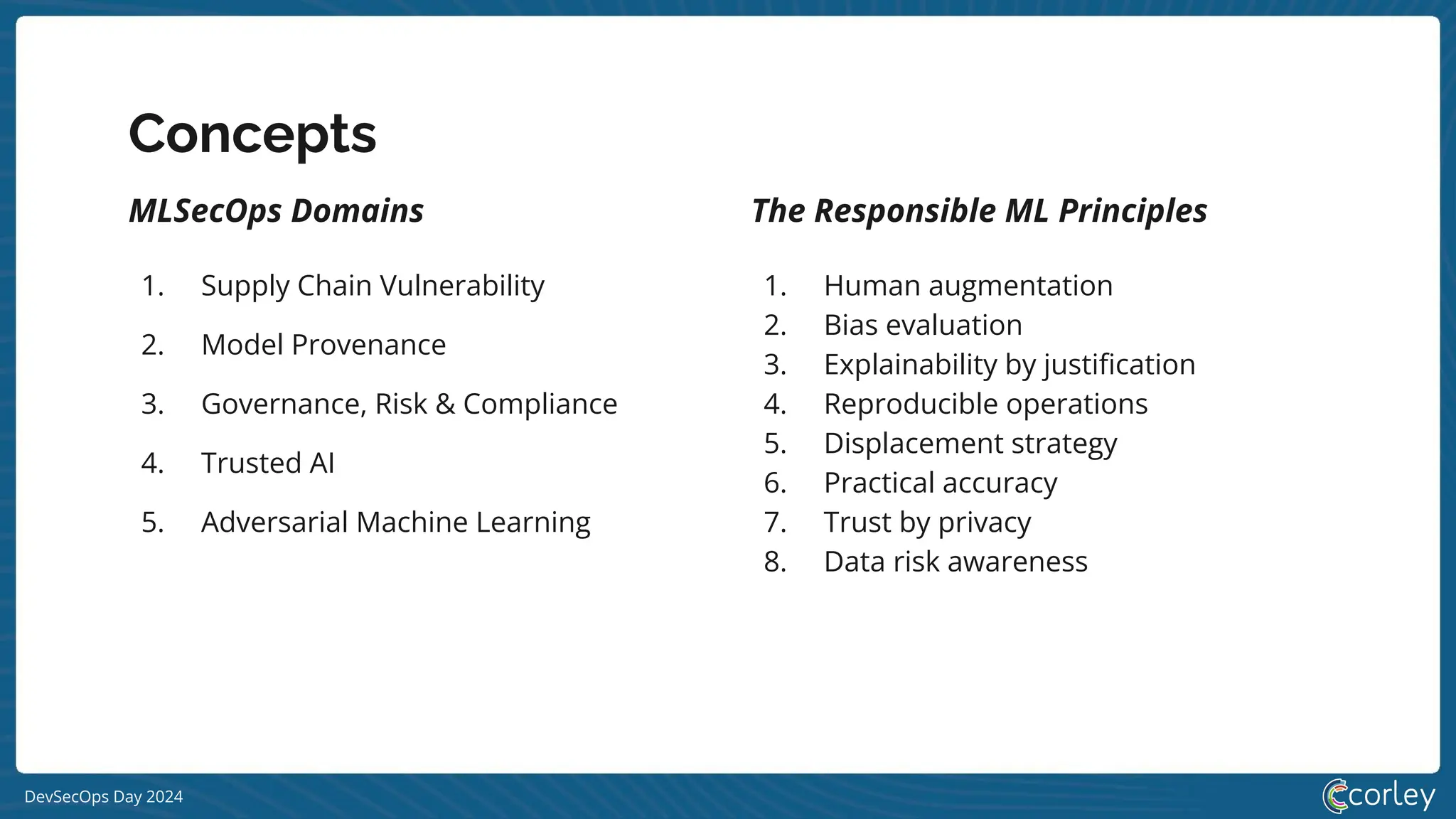 Concepts

MLSecOps Domains

1. Supply Chain Vulnerability
2. Model Provenance
3. Governance, Risk & Compliance
4. Trusted AI
5. Adversarial Machine Learning

The Responsible ML Principles

1. Human augmentation
2. Bias evaluation
3. Explainability by justification
4. Reproducible operations
5. Displacement strategy
6. Practical accuracy
7. Trust by privacy
8. Data risk awareness

DevSecOps Day 2024

corley